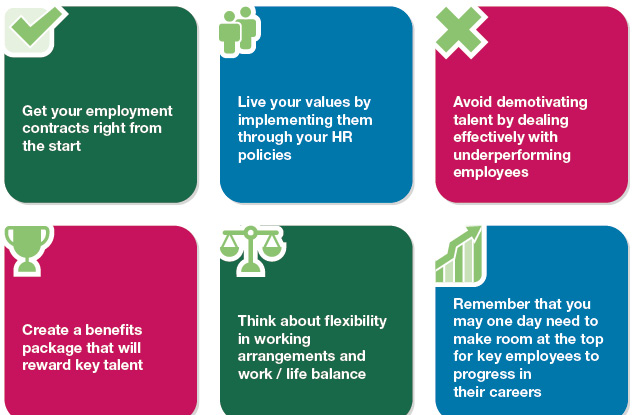 Get your employment contracts right from the start

Live your values by implementing them through your HR policies

Avoid demotivating talent by dealing effectively with underperforming employees

Create a benefits package that will reward key talent

Think about flexibility in working arrangements and work / life balance

Remember that you may one day need to make room at the top for key employees to progress in their careers